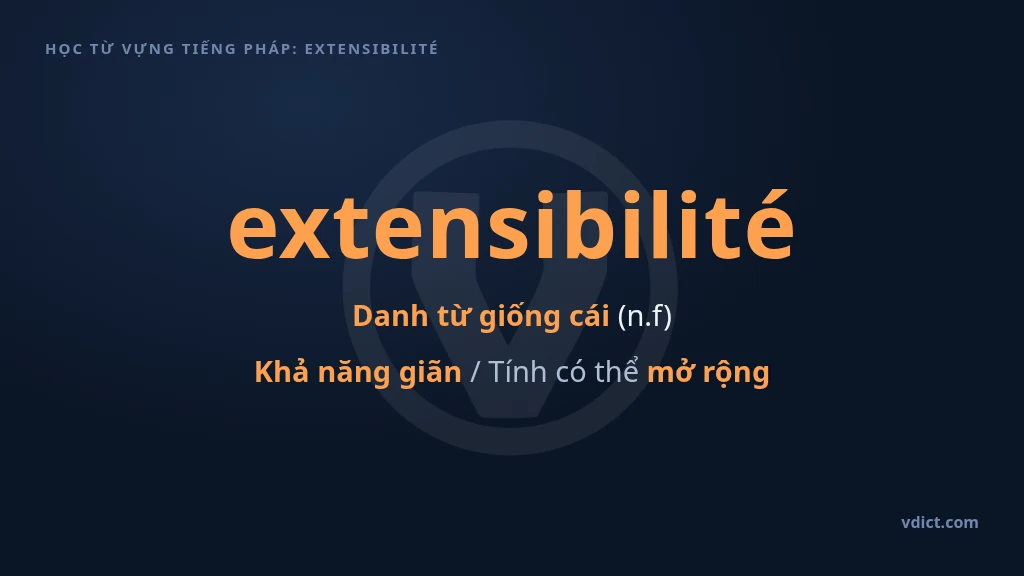 HỌC TỪ VỰNG TIẾNG PHÁP: EXTENSIBILITÉ

extensibilité

Danh từ giống cái (n.f)

Khả năng giãn / Tính có thể mở rộng

vdict.com